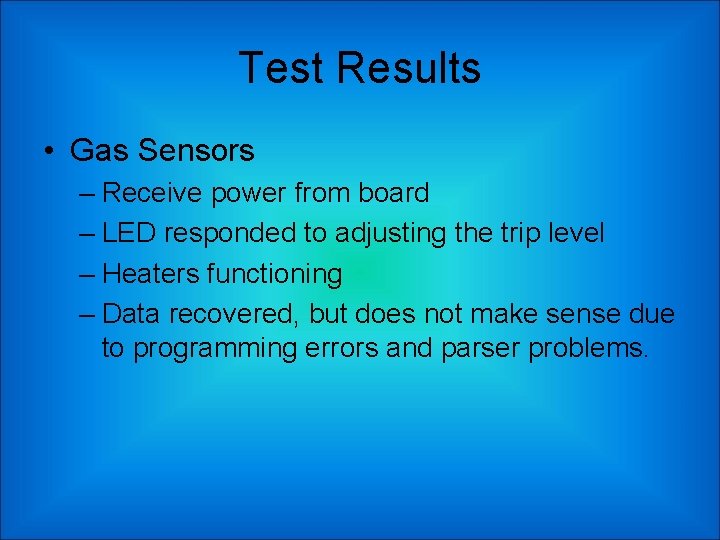 Test Results

• Gas Sensors
– Receive power from board
– LED responded to adjusting the trip level
– Heaters functioning
– Data recovered, but does not make sense due to programming errors and parser problems.